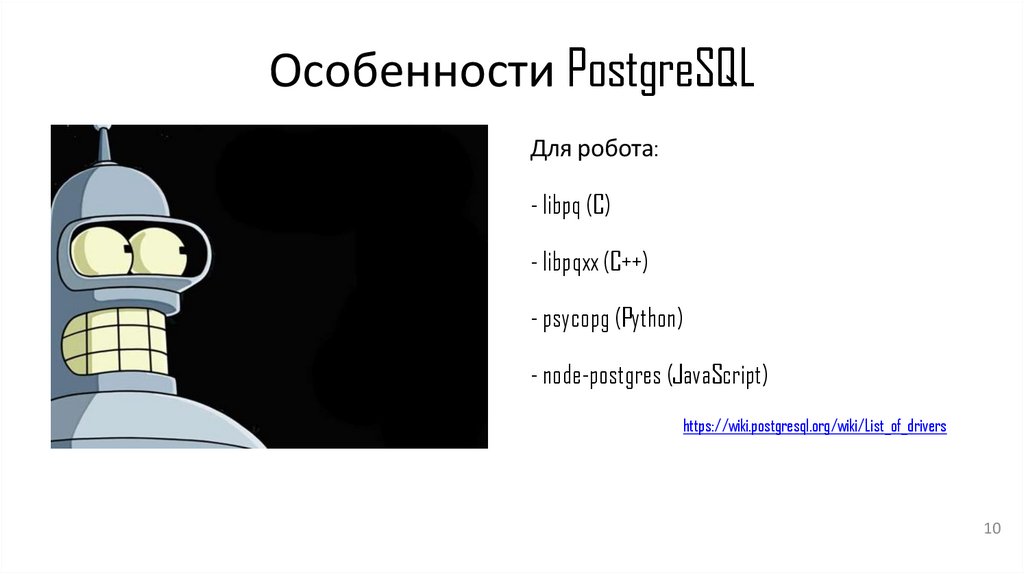 Особенности PostgreSQL

Для робота:

- libpq (C)

- libpqxx (C++)

- psycopg (Python)

- node-postgres (JavaScript)

https://wiki.postgresql.org/wiki/List_of_drivers

10